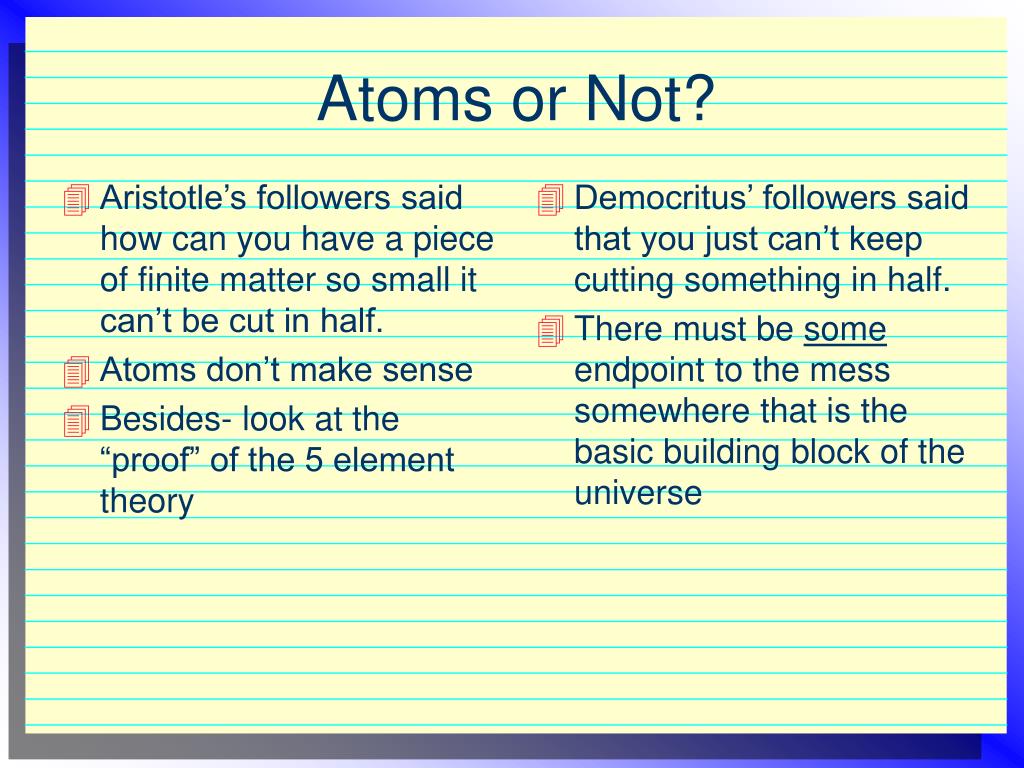 Atoms or Not?

Aristotle’s followers said how can you have a piece of finite matter so small it can’t be cut in half.

Atoms don’t make sense

Besides- look at the “proof” of the 5 element theory

Democritus’ followers said that you just can’t keep cutting something in half.

There must be some endpoint to the mess somewhere that is the basic building block of the universe